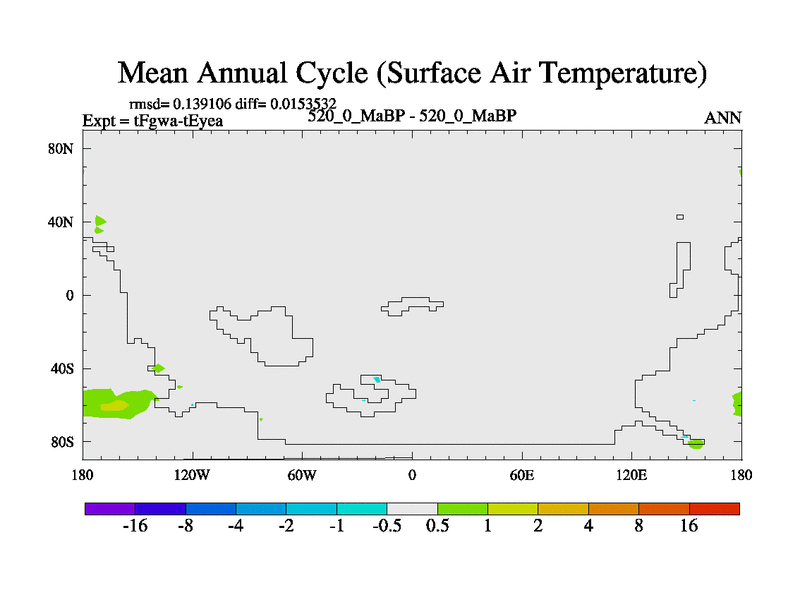 Mean Annual Cycle (Surface Air Temperature)

rmsd= 0.139106 diff= 0.0153532
Expt = tFgwa-tEyea
520_0_MaBP - 520_0_MaBP
ANN

80N
40N
0
40S
80S

180
120W
60W
0
60E
120E
180

-16
-8
-4
-2
-1
-0.5
0.5
1
2
4
8
16